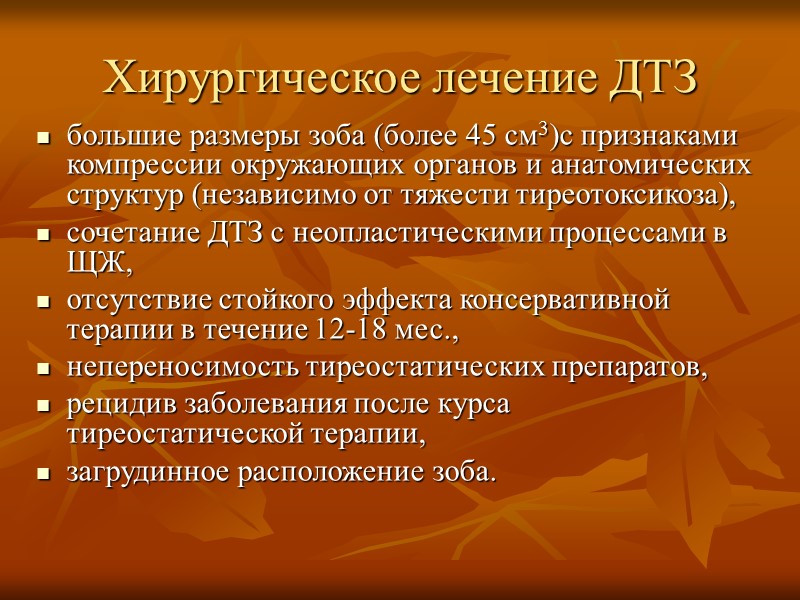 Хирургическое лечение ДТЗ

- большие размеры зоба (более 45 см$^3$)с признаками компрессии окружающих органов и анатомических структур (независимо от тяжести тиреотоксикоза),
- сочетание ДТЗ с неопластическими процессами в ЩЖ,
- отсутствие стойкого эффекта консервативной терапии в течение 12-18 мес.,
- непереносимость тиреостатических препаратов,
- рецидив заболевания после курса тиреостатической терапии,
- загрудинное расположение зоба.